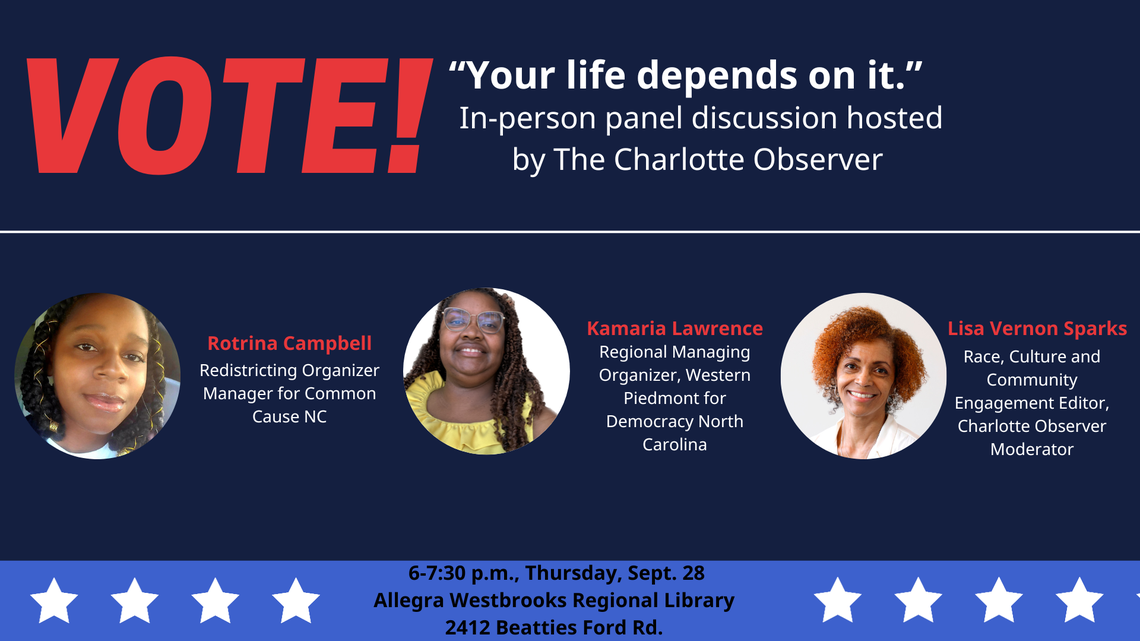 VOTE!

“Your life depends on it.”
In-person panel discussion hosted by The Charlotte Observer

Rotrina Campbell
Redistricting Organizer Manager for Common Cause NC

Kamaria Lawrence
Regional Managing Organizer, Western Piedmont for Democracy North Carolina

Lisa Vernon Sparks
Race, Culture and Community Engagement Editor, Charlotte Observer Moderator

6-7:30 p.m., Thursday, Sept. 28
Allegra Westbrooks Regional Library
2412 Beatties Ford Rd.